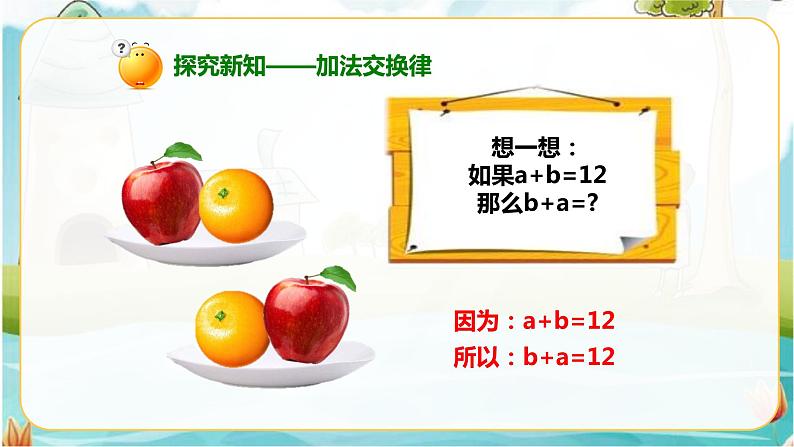 探究新知——加法交换律

想一想：
如果$a+b=12$
那么$b+a=?$

因为：$a+b=12$
所以：$b+a=12$